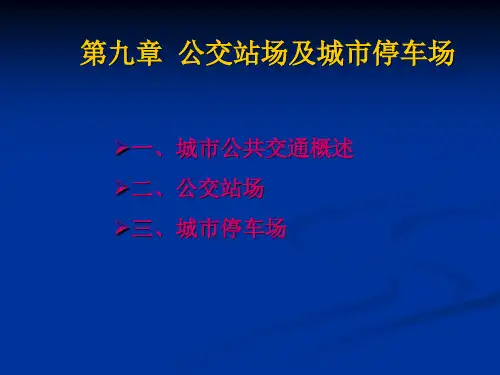 第九章 公交站场及城市停车场

➢一、城市公共交通概述
➢二、公交站场
➢三、城市停车场